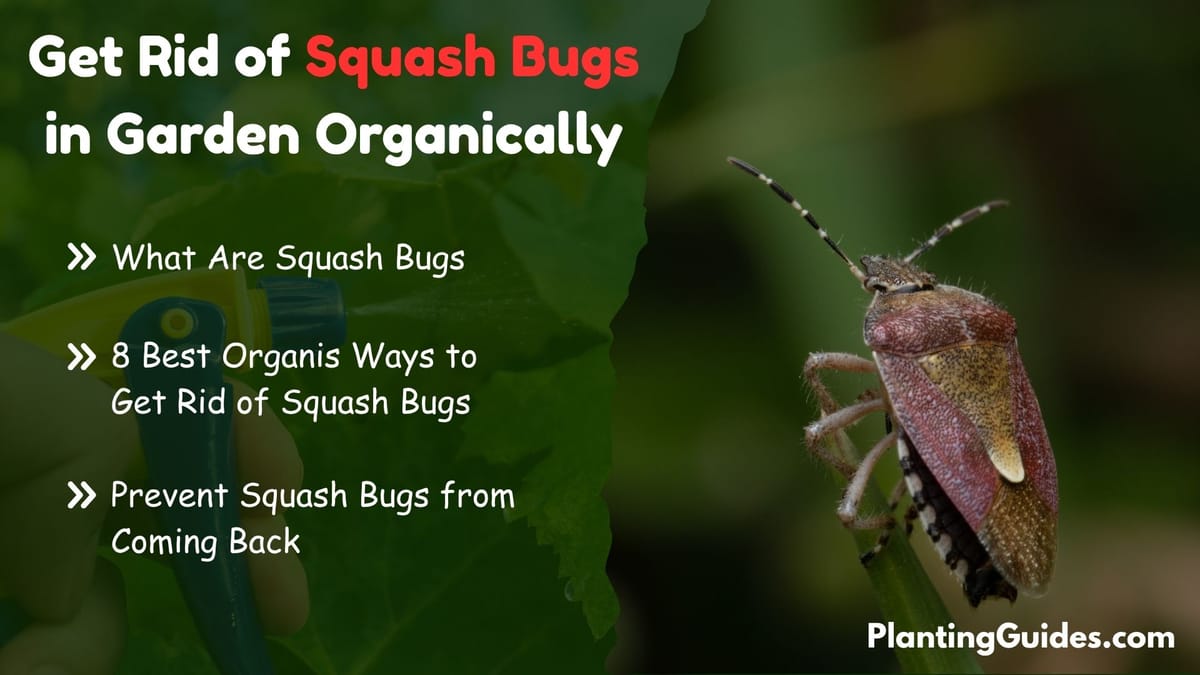 Get Rid of Squash Bugs in Garden Organically

» What Are Squash Bugs

» 8 Best Organis Ways to Get Rid of Squash Bugs

» Prevent Squash Bugs from Coming Back

PlantingGuides.com